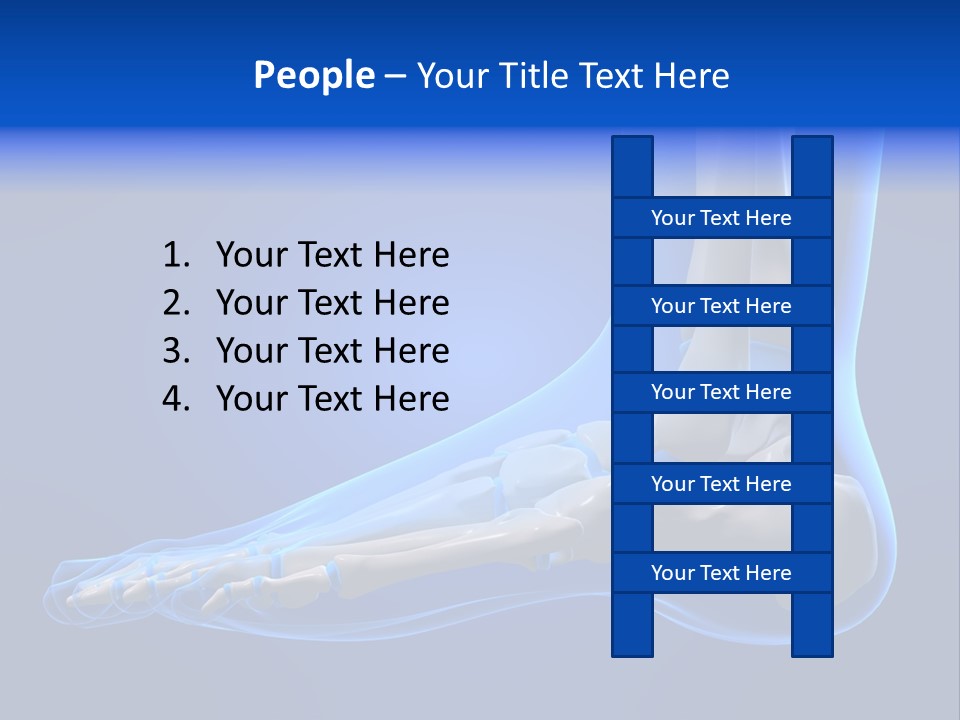 People – Your Title Text Here

1. Your Text Here
2. Your Text Here
3. Your Text Here
4. Your Text Here

Your Text Here
Your Text Here
Your Text Here
Your Text Here
Your Text Here